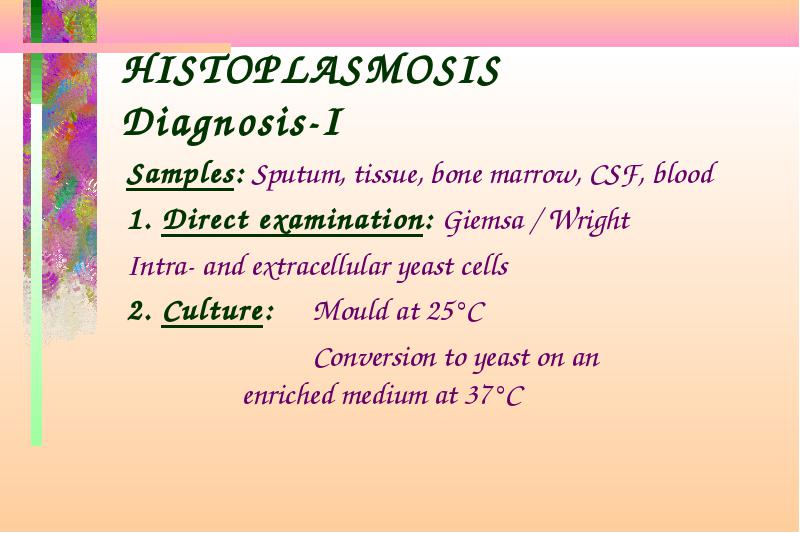 HISTOPLASMOSIS
Diagnosis-I

Samples: Sputum, tissue, bone marrow, CSF, blood

1. Direct examination: Giemsa / Wright

Intra- and extracellular yeast cells

2. Culture: Mould at 25°C

Conversion to yeast on an enriched medium at 37°C